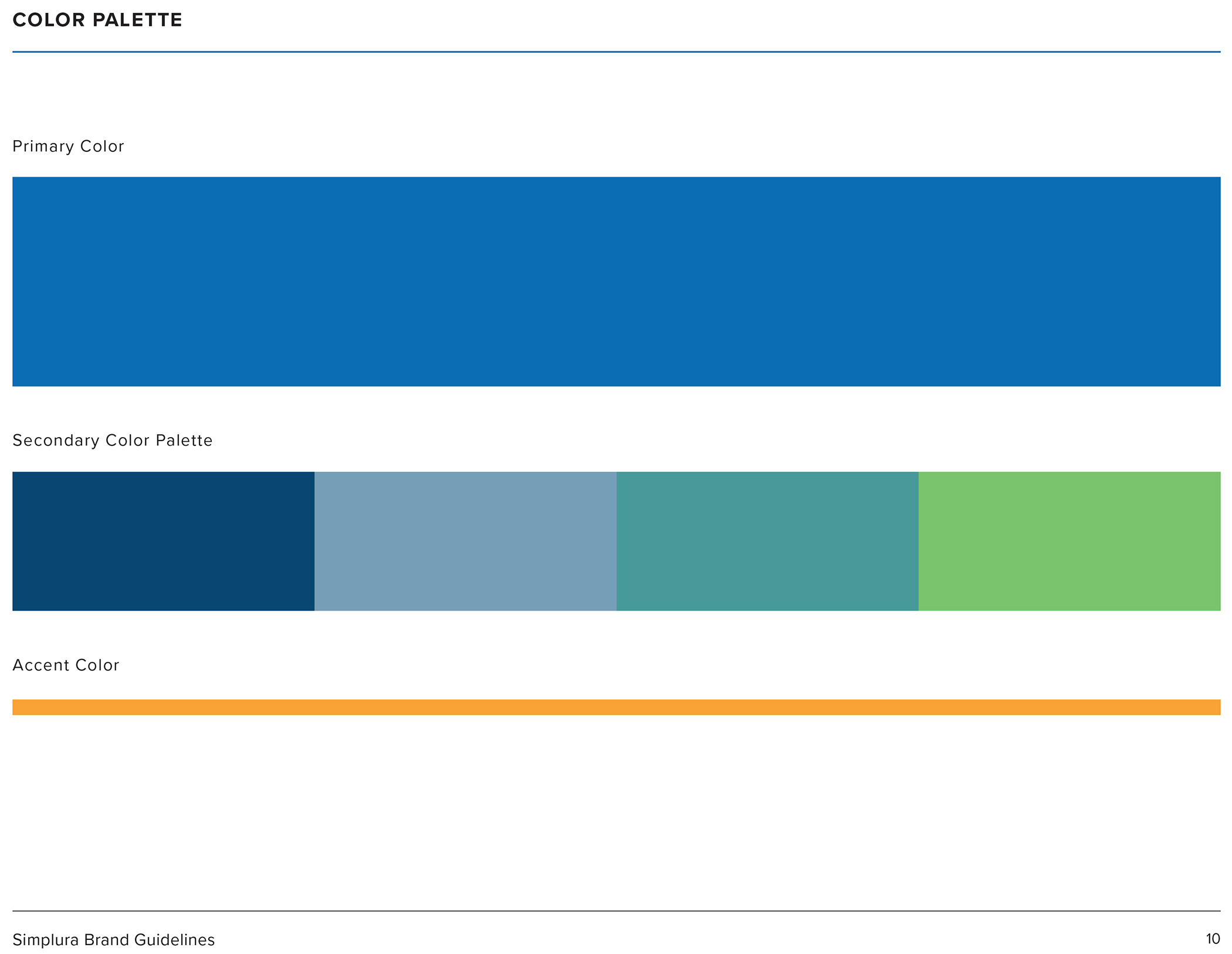 COLOR PALETTE

Primary Color

Secondary Color Palette

Accent Color

Simplura Brand Guidelines

10